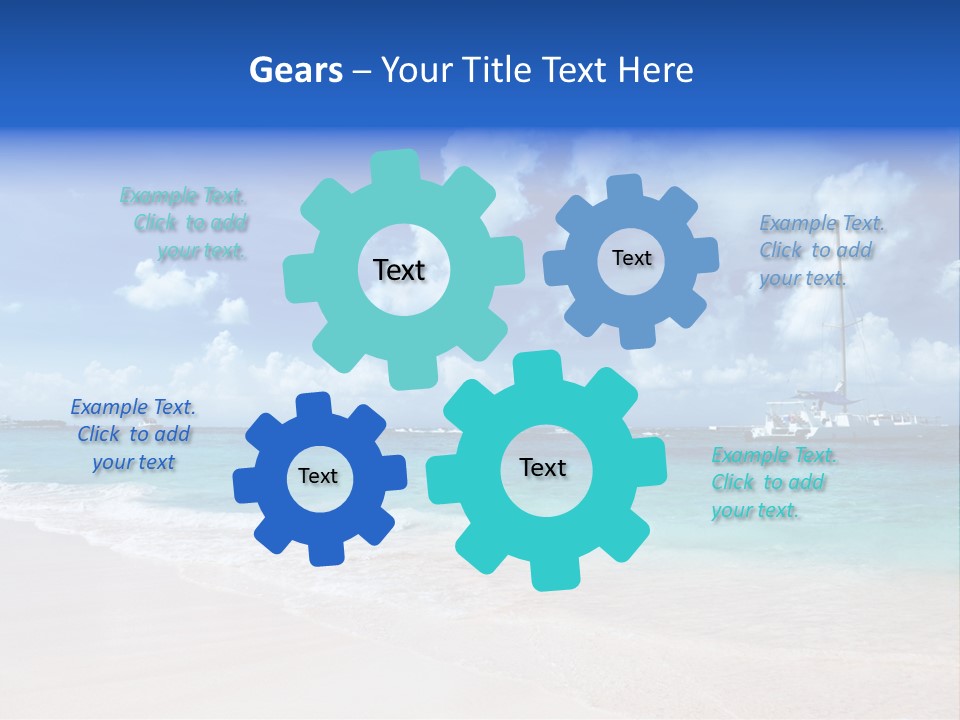 Gears – Your Title Text Here

Example Text. Click to add your text.

Text

Text

Example Text. Click to add your text.

Example Text. Click to add your text

Text

Text

Example Text. Click to add your text.